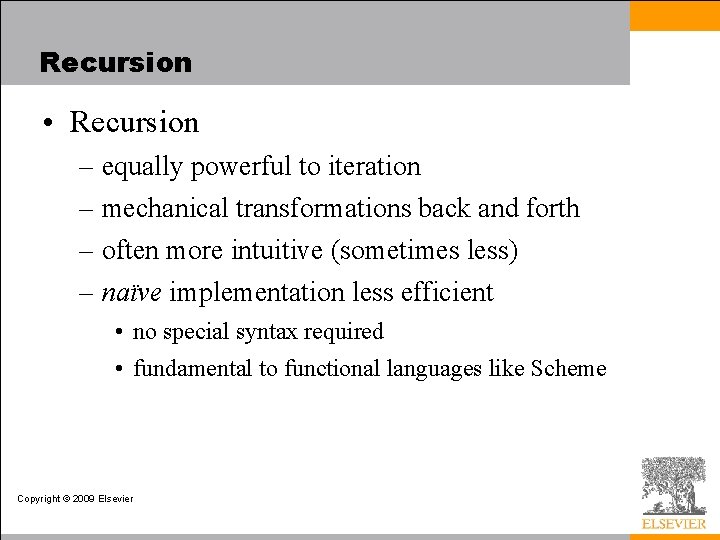 Recursion

• Recursion
– equally powerful to iteration
– mechanical transformations back and forth
– often more intuitive (sometimes less)
– naïve implementation less efficient
• no special syntax required
• fundamental to functional languages like Scheme

Copyright © 2009 Elsevier

ELSEVIER